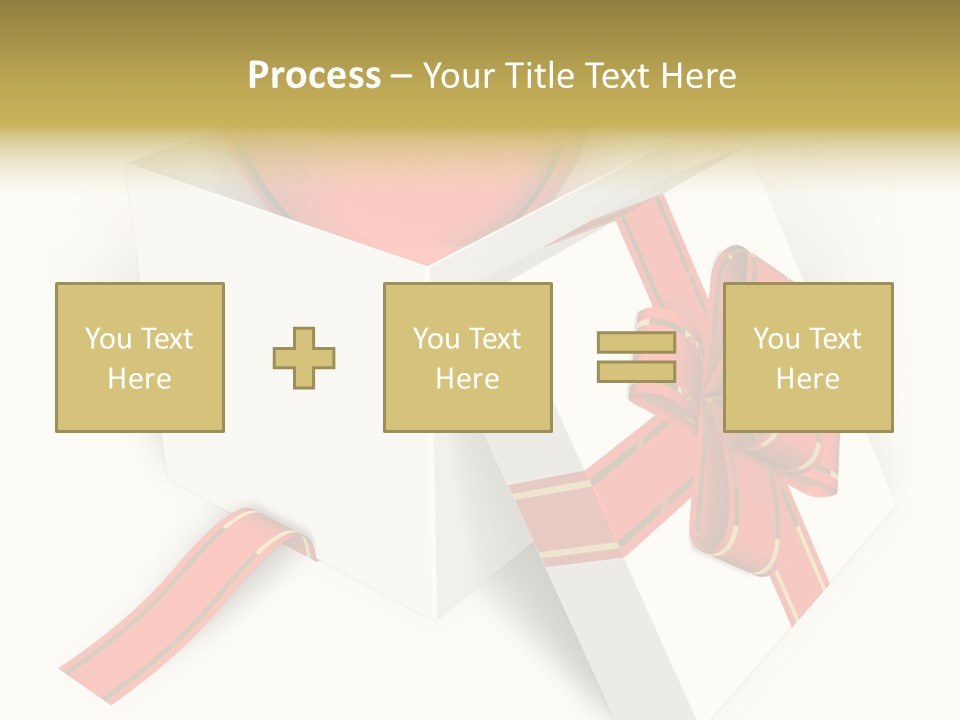 Process – Your Title Text Here

You Text Here

You Text Here

You Text Here